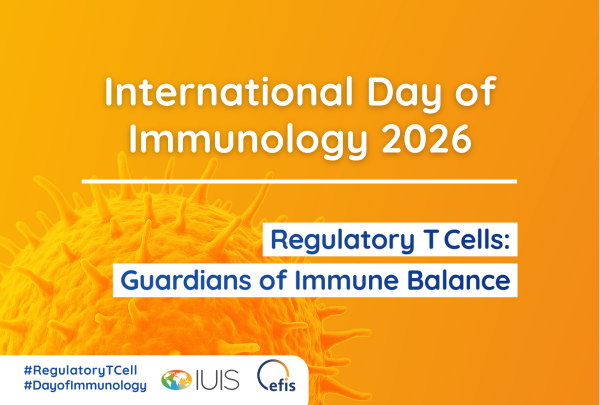 International Day of Immunology 2026

Regulatory T Cells:
Guardians of Immune Balance

#RegulatoryTCell
#DayofImmunology

IUIS

efis